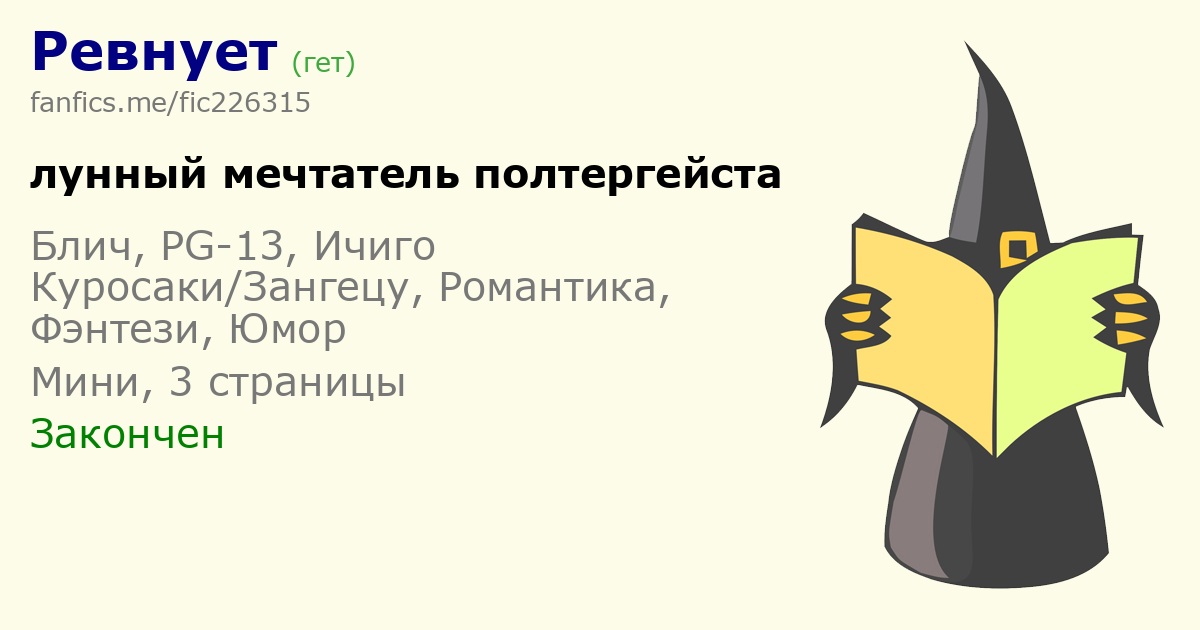 Ревнует (гет)
fanfics.me/fic226315

лунный мечтатель полтергейста

Блич, PG-13, Ичиго Куросаки/Зангецу, Романтика, Фэнтези, Юмор

Мини, 3 страницы

Закончен